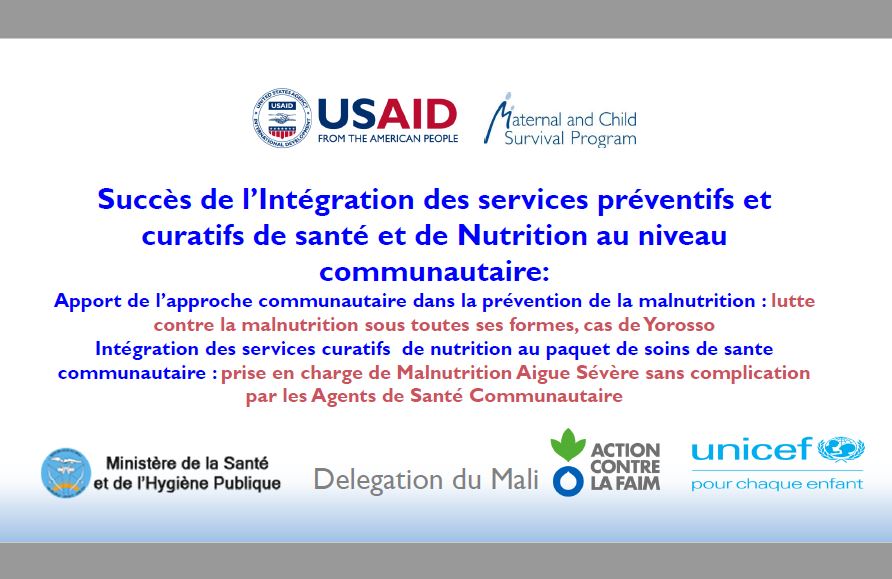 USAID
FROM THE AMERICAN PEOPLE

Maternal and Child Survival Program

Succès de l'Intégration des services préventifs et curatifs de santé et de Nutrition au niveau communautaire:

Apport de l'approche communautaire dans la prévention de la malnutrition : lutte contre la malnutrition sous toutes ses formes, cas de Yorosso

Intégration des services curatifs de nutrition au paquet de soins de sante communautaire : prise en charge de Malnutrition Aigue Sévère sans complication par les Agents de Santé Communautaire

Ministère de la Santé et de l'Hygiène Publique

Delegation du Mali

ACTION CONTRE LA FAIM

unicef
pour chaque enfant